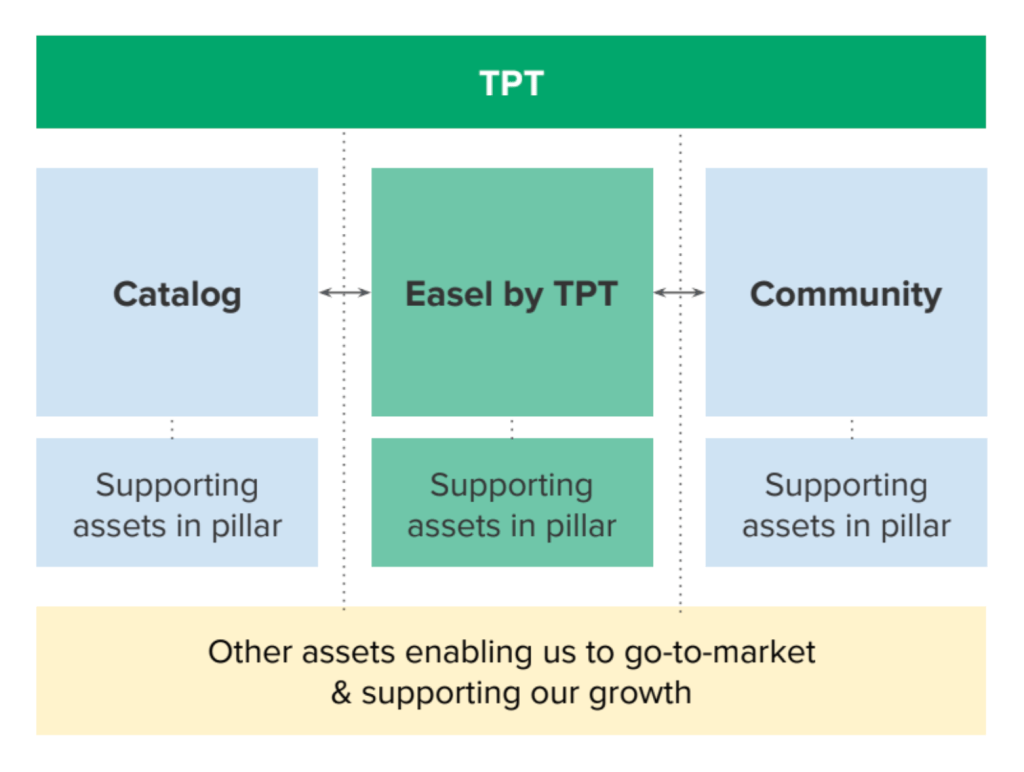 TPT

Catalog

Easel by TPT

Community

Supporting assets in pillar

Supporting assets in pillar

Supporting assets in pillar

Other assets enabling us to go-to-market & supporting our growth